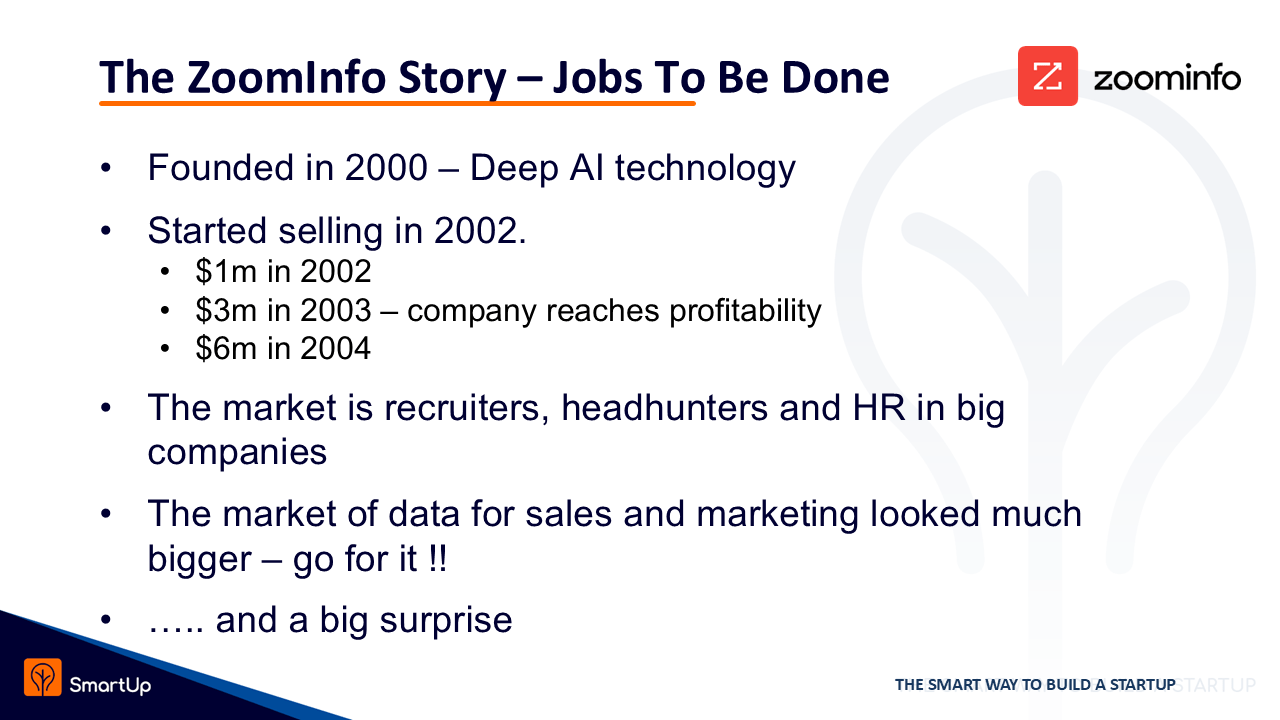 The ZoomInfo Story – Jobs To Be Done

zoominfo

• Founded in 2000 – Deep AI technology
• Started selling in 2002.
  • $1m in 2002
  • $3m in 2003 – company reaches profitability
  • $6m in 2004
• The market is recruiters, headhunters and HR in big companies
• The market of data for sales and marketing looked much bigger – go for it !!
• ….. and a big surprise

SmartUp

THE SMART WAY TO BUILD A STARTUP